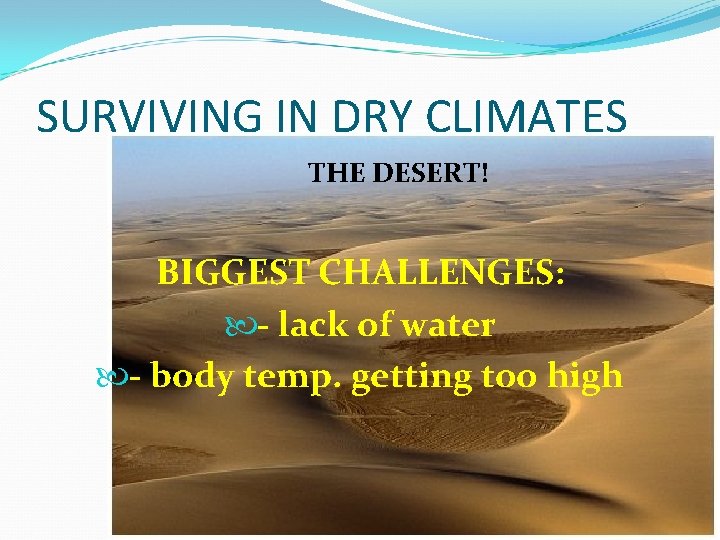 SURVIVING IN DRY CLIMATES

THE DESERT!

BIGGEST CHALLENGES:

- lack of water

- body temp. getting too high